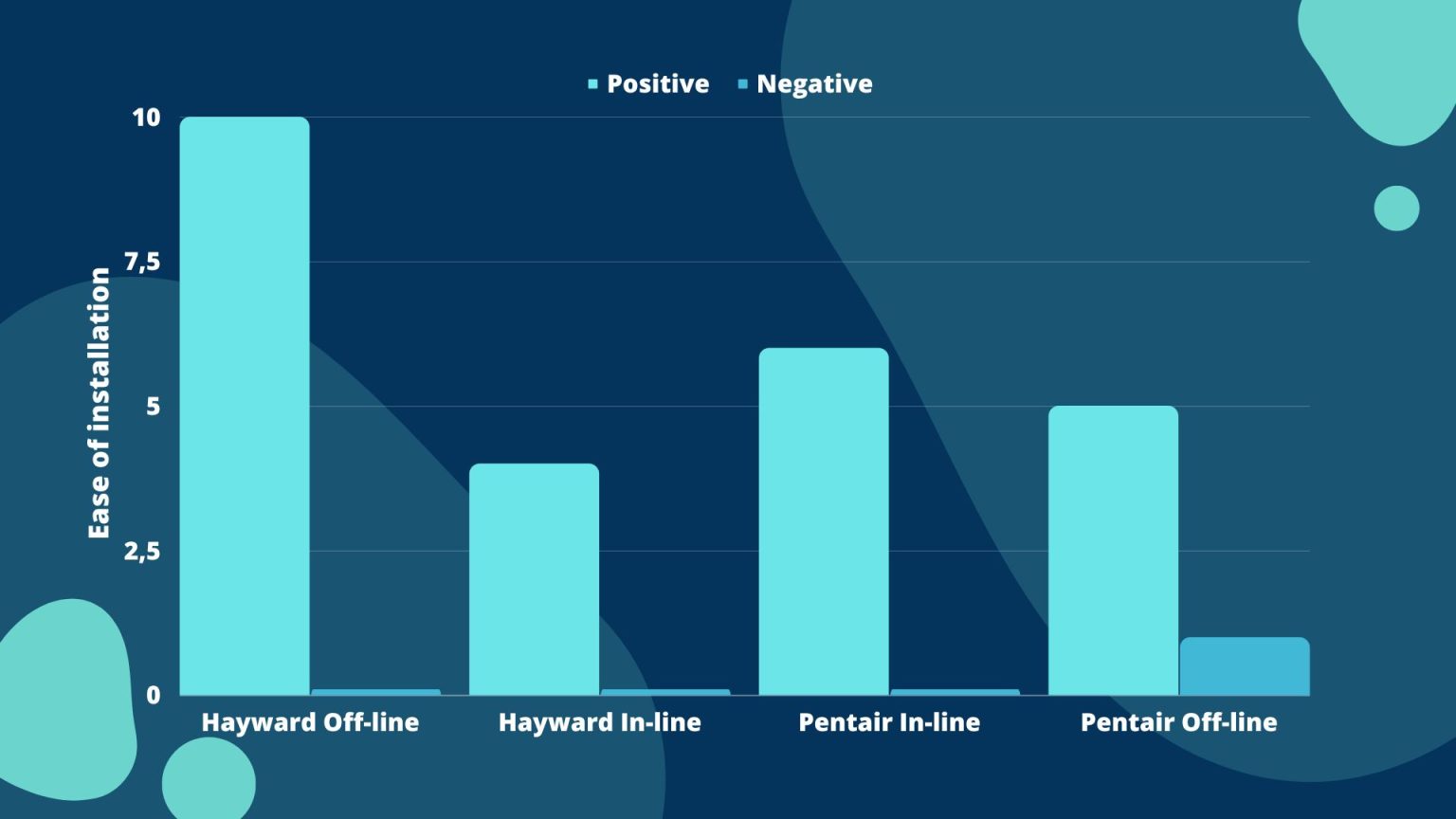 Positive Negative

Ease of installation

10
7,5
5
2,5
0

Hayward Off-line
Hayward In-line
Pentair In-line
Pentair Off-line